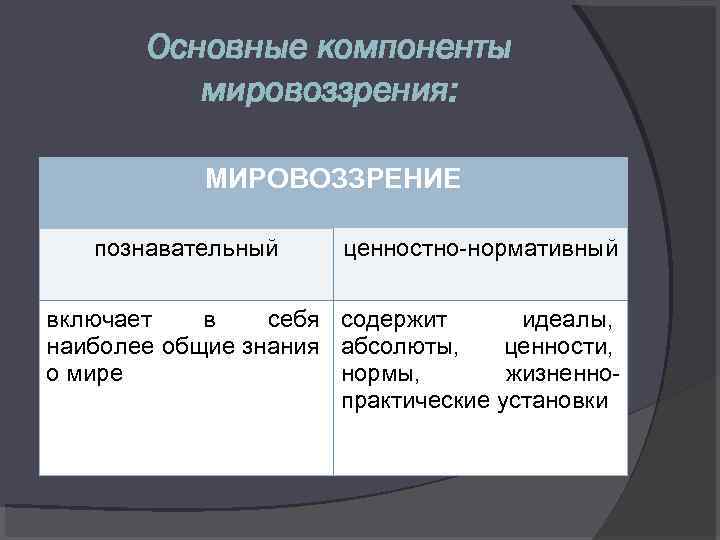 Основные компоненты мировоззрения:

| МИРОВОЗЗРЕНИЕ | |
|---|---|
| познавательный | ценностно-нормативный |
| включает в себя наиболее общие знания о мире | содержит идеалы, абсолюты, ценности, нормы, жизненно-практические установки |